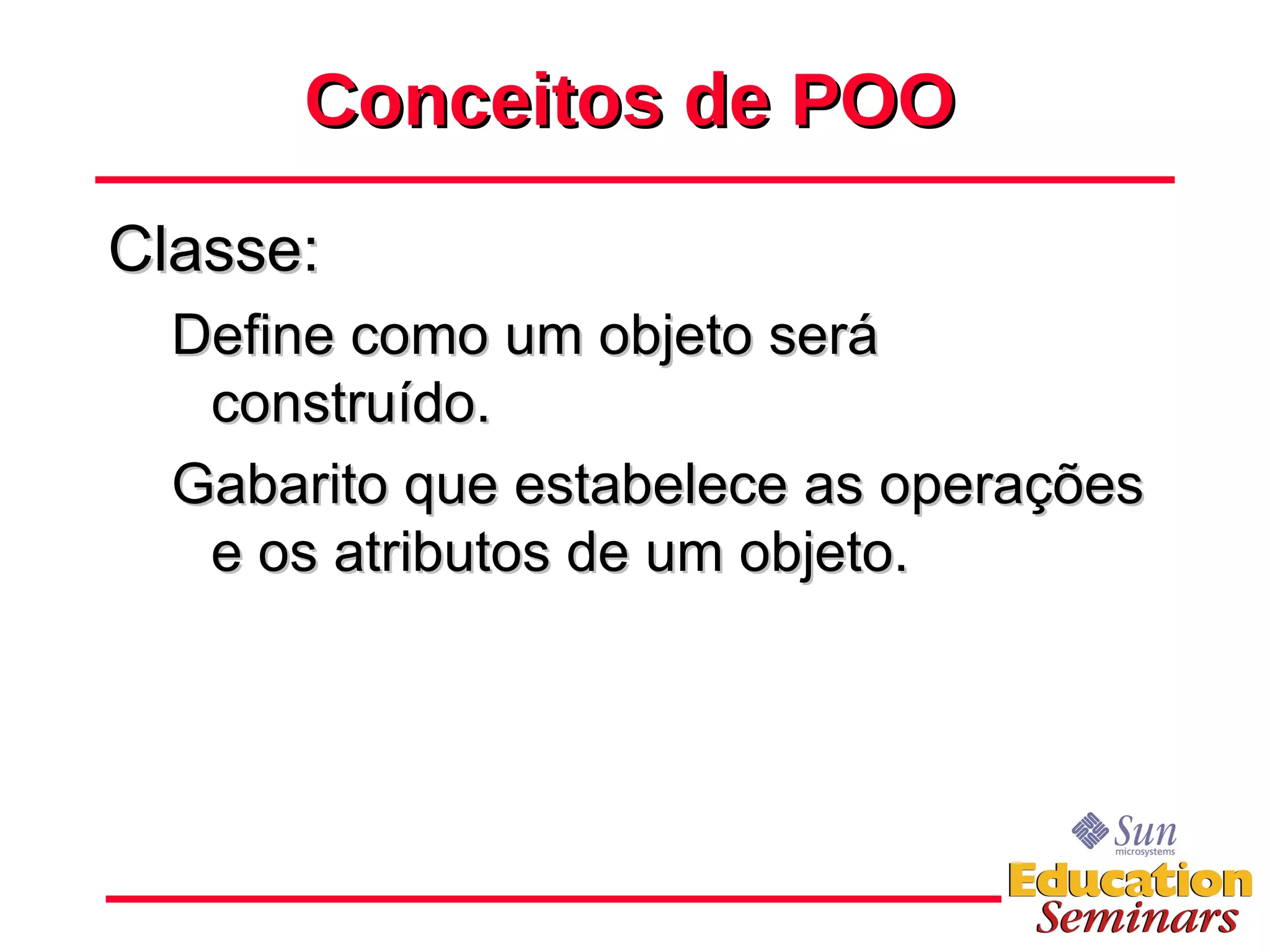 Conceitos de POO

Classe:

Define como um objeto será construído.

Gabarito que estabelece as operações e os atributos de um objeto.

Sun microsystems

Education Seminars